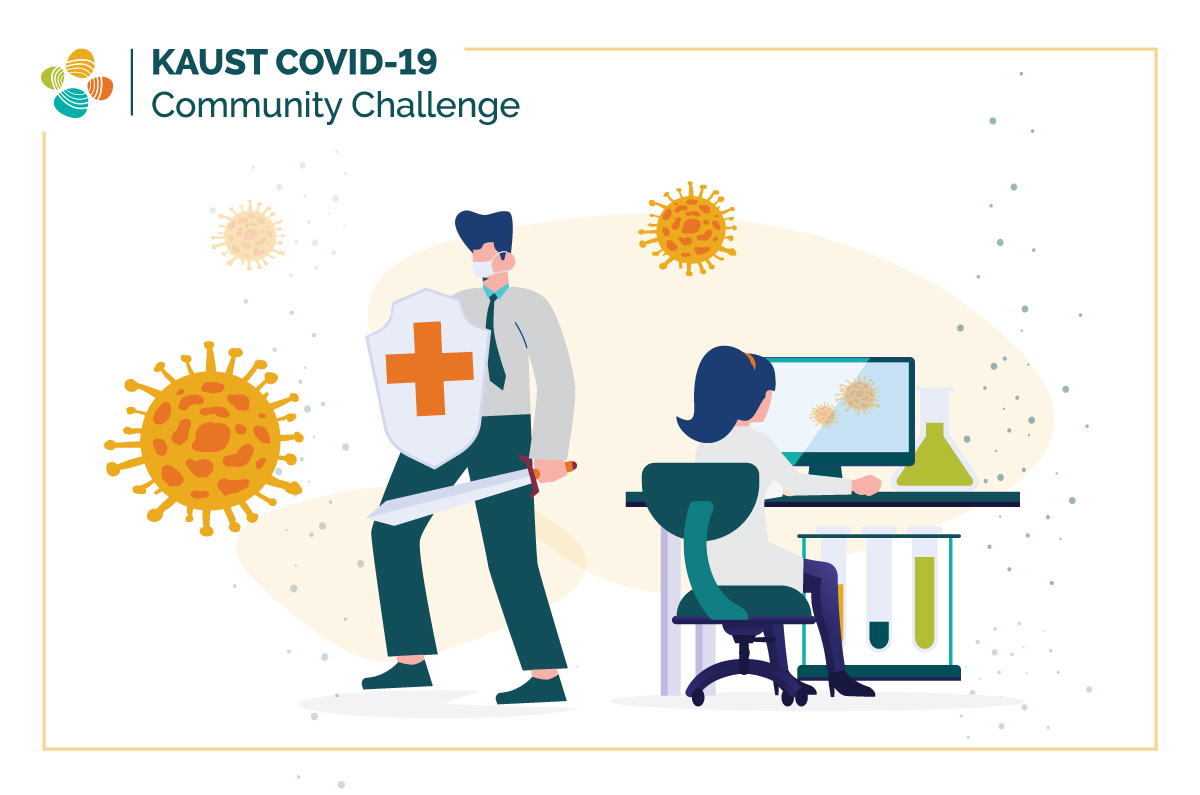 KAUST COVID-19
Community Challenge